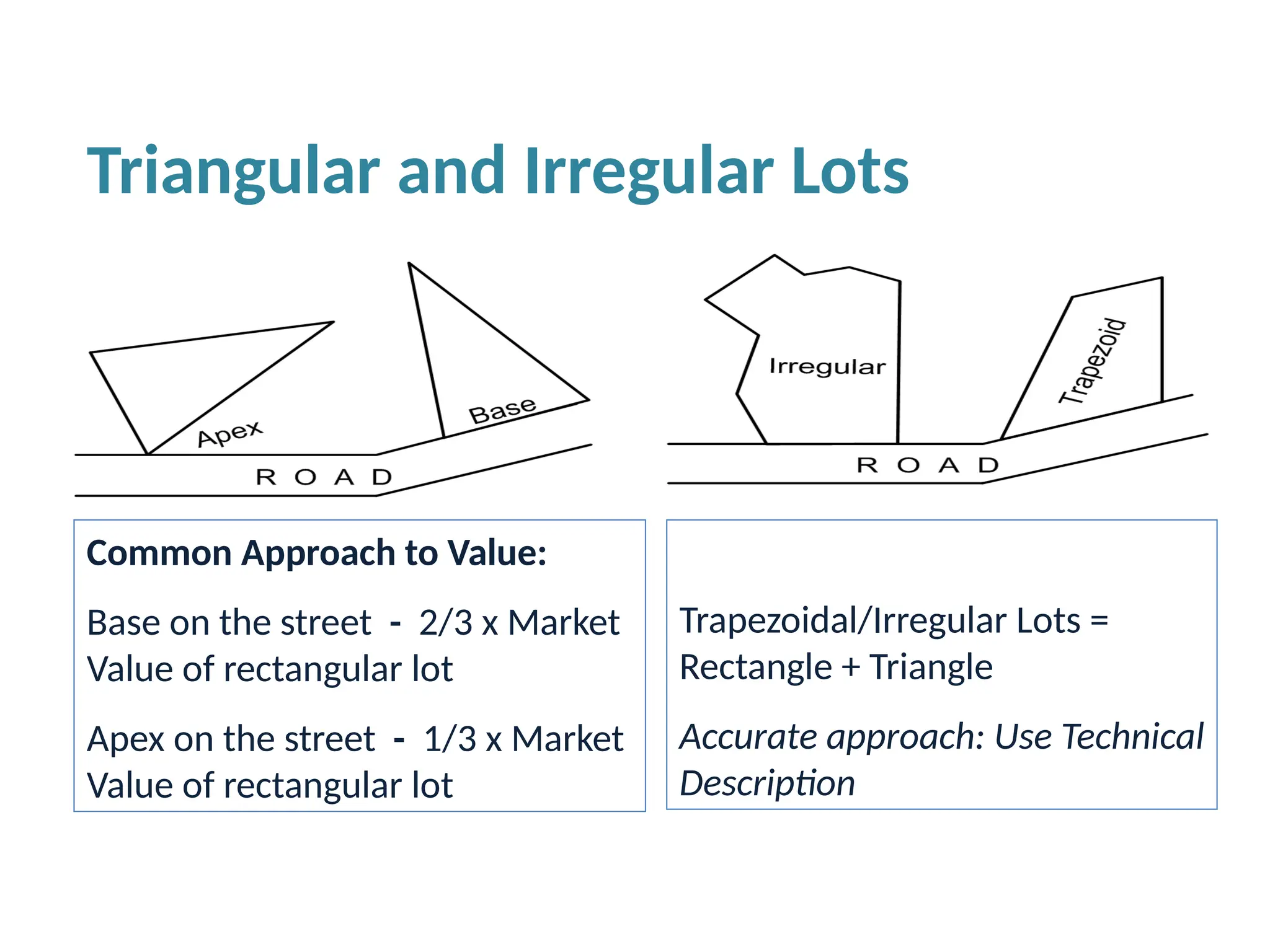 Triangular and Irregular Lots

Apex

Base

R O A D

Irregular

Trapezoid

R O A D

Common Approach to Value:

Base on the street - 2/3 x Market Value of rectangular lot

Apex on the street - 1/3 x Market Value of rectangular lot

Trapezoidal/Irregular Lots = Rectangle + Triangle

Accurate approach: Use Technical Description